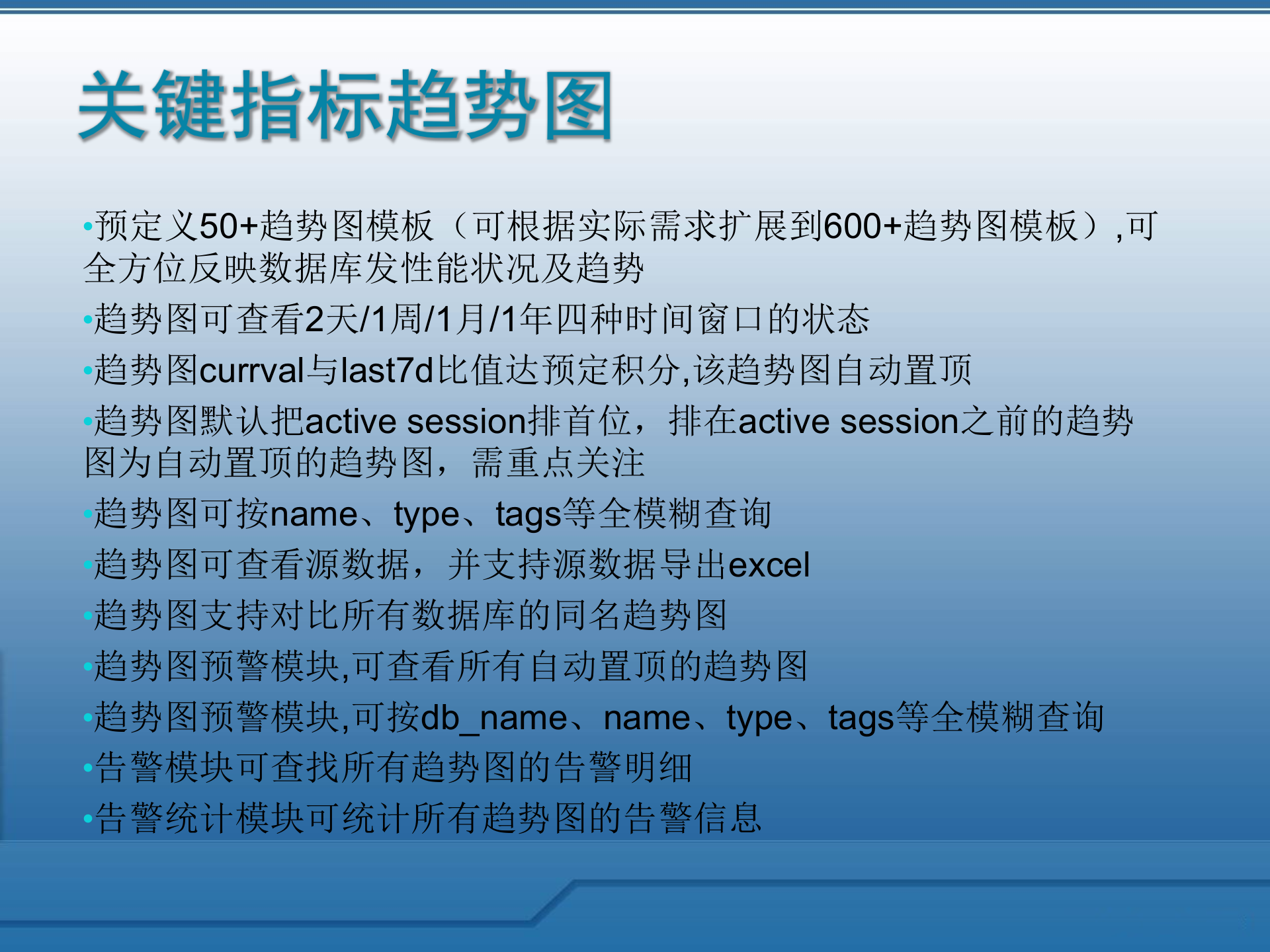 关键指标趋势图

•预定义50+趋势图模板（可根据实际需求扩展到600+趋势图模板）,可全方位反映数据库发性能状况及趋势

•趋势图可查看2天/1周/1月/1年四种时间窗口的状态

•趋势图currval与last7d比值达预定积分,该趋势图自动置顶

•趋势图默认把active session排首位，排在active session之前的趋势图为自动置顶的趋势图，需重点关注

•趋势图可按name、type、tags等全模糊查询

•趋势图可查看源数据，并支持源数据导出excel

•趋势图支持对比所有数据库的同名趋势图

•趋势图预警模块,可查看所有自动置顶的趋势图

•趋势图预警模块,可按db_name、name、type、tags等全模糊查询

•告警模块可查找所有趋势图的告警明细

•告警统计模块可统计所有趋势图的告警信息